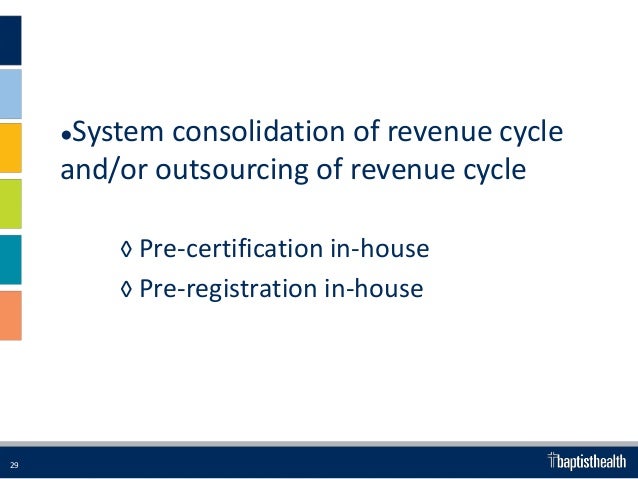 •System consolidation of revenue cycle and/or outsourcing of revenue cycle

◊ Pre-certification in-house
◊ Pre-registration in-house

29

baptisthealth